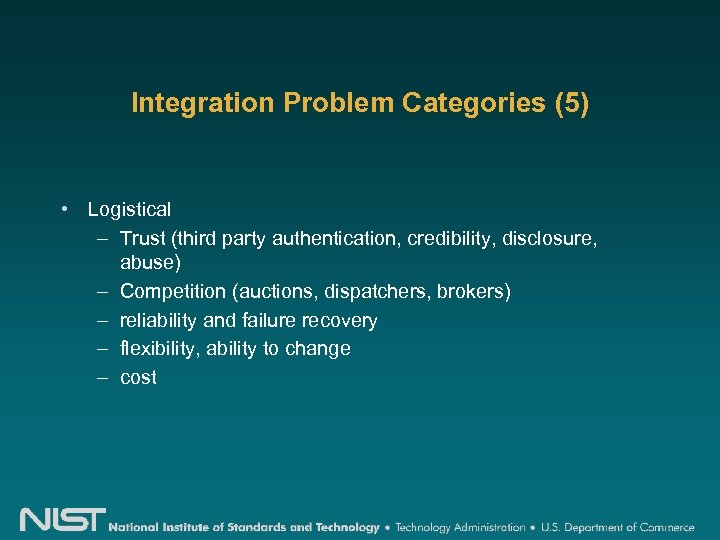 Integration Problem Categories (5)

• Logistical
– Trust (third party authentication, credibility, disclosure, abuse)
– Competition (auctions, dispatchers, brokers)
– reliability and failure recovery
– flexibility, ability to change
– cost

NIST National Institute of Standards and Technology • Technology Administration • U.S. Department of Commerce